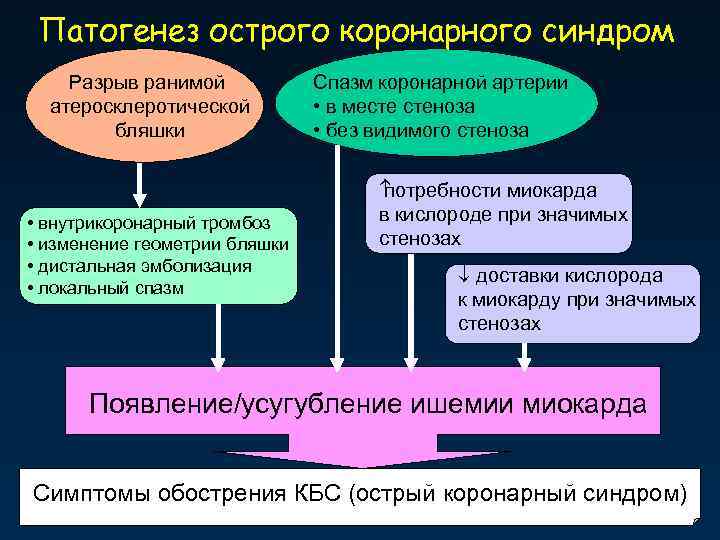 Патогенез острого коронарного синдром

Разрыв ранимой атеросклеротической бляшки

Спазм коронарной артерии
• в месте стеноза
• без видимого стеноза

• внутрикоронарный тромбоз
• изменение геометрии бляшки
• дистальная эмболизация
• локальный спазм

↑потребности миокарда в кислороде при значимых стенозах

↓ доставки кислорода к миокарду при значимых стенозах

Появление/усугубление ишемии миокарда

Симптомы обострения КБС (острый коронарный синдром)